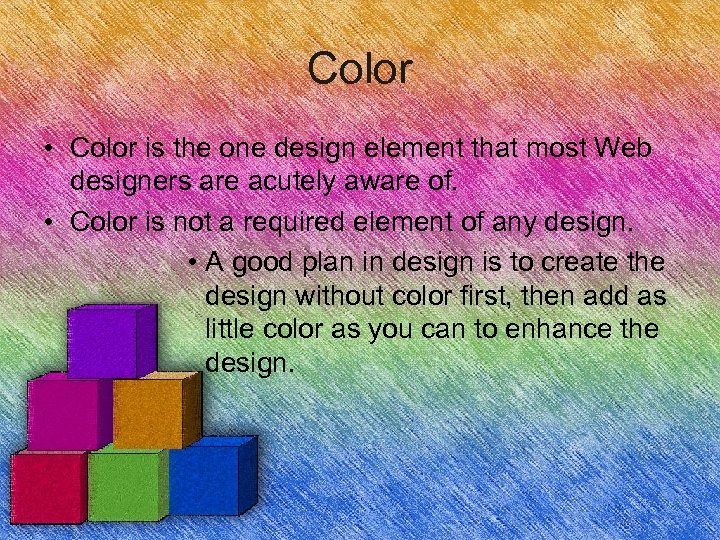 Color

• Color is the one design element that most Web designers are acutely aware of.
• Color is not a required element of any design.
• A good plan in design is to create the design without color first, then add as little color as you can to enhance the design.